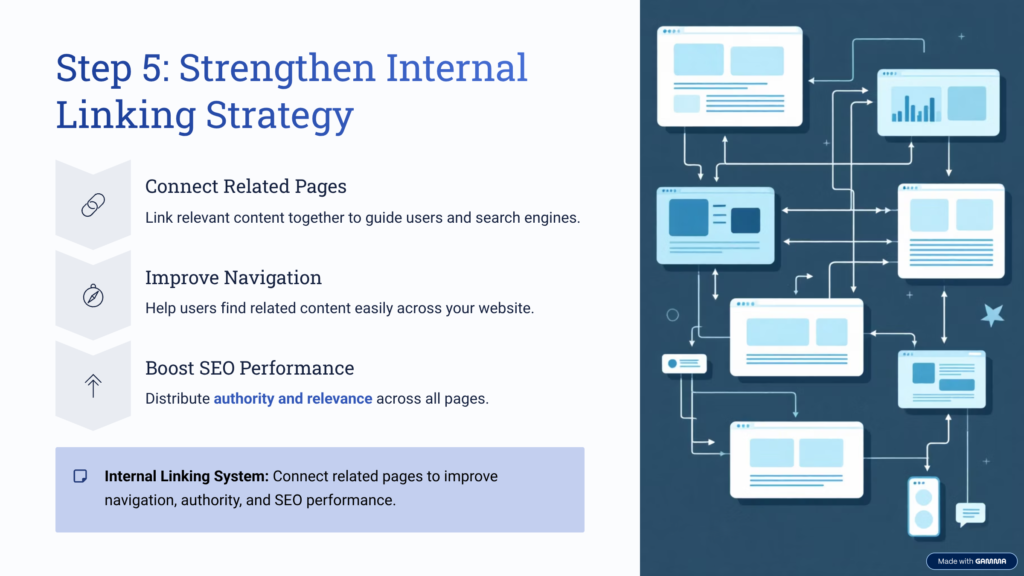 Step 5: Strengthen Internal Linking Strategy

Connect Related Pages

Link relevant content together to guide users and search engines.

Improve Navigation

Help users find related content easily across your website.

Boost SEO Performance

Distribute authority and relevance across all pages.

Internal Linking System: Connect related pages to improve navigation, authority, and SEO performance.

Made with GAMMA